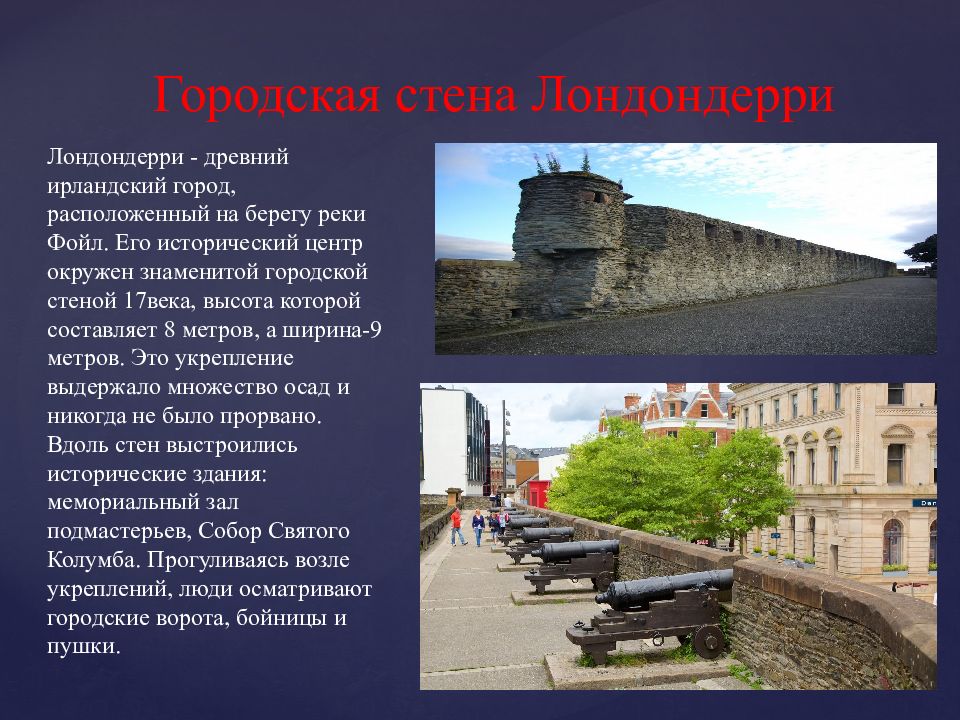 Городская стена Лондондерри

Лондондерри - древний ирландский город, расположенный на берегу реки Фойл. Его исторический центр окружен знаменитой городской стеной 17века, высота которой составляет 8 метров, а ширина-9 метров. Это укрепление выдержало множество осад и никогда не было прорвано. Вдоль стен выстроились исторические здания: мемориальный зал подмастерьев, Собор Святого Колумба. Прогуливаясь возле укреплений, люди осматривают городские ворота, бойницы и пушки.